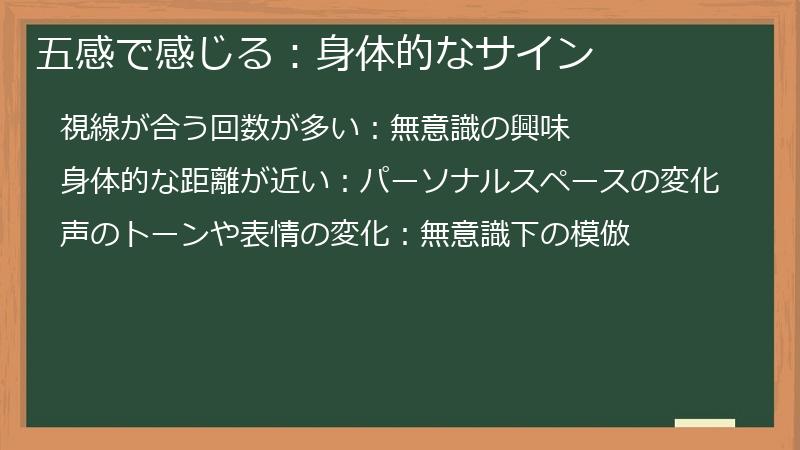 五感で感じる：身体的なサイン

視線が合う回数が多い：無意識の興味

身体的な距離が近い：パーソナルスペースの変化

声のトーンや表情の変化：無意識下の模倣